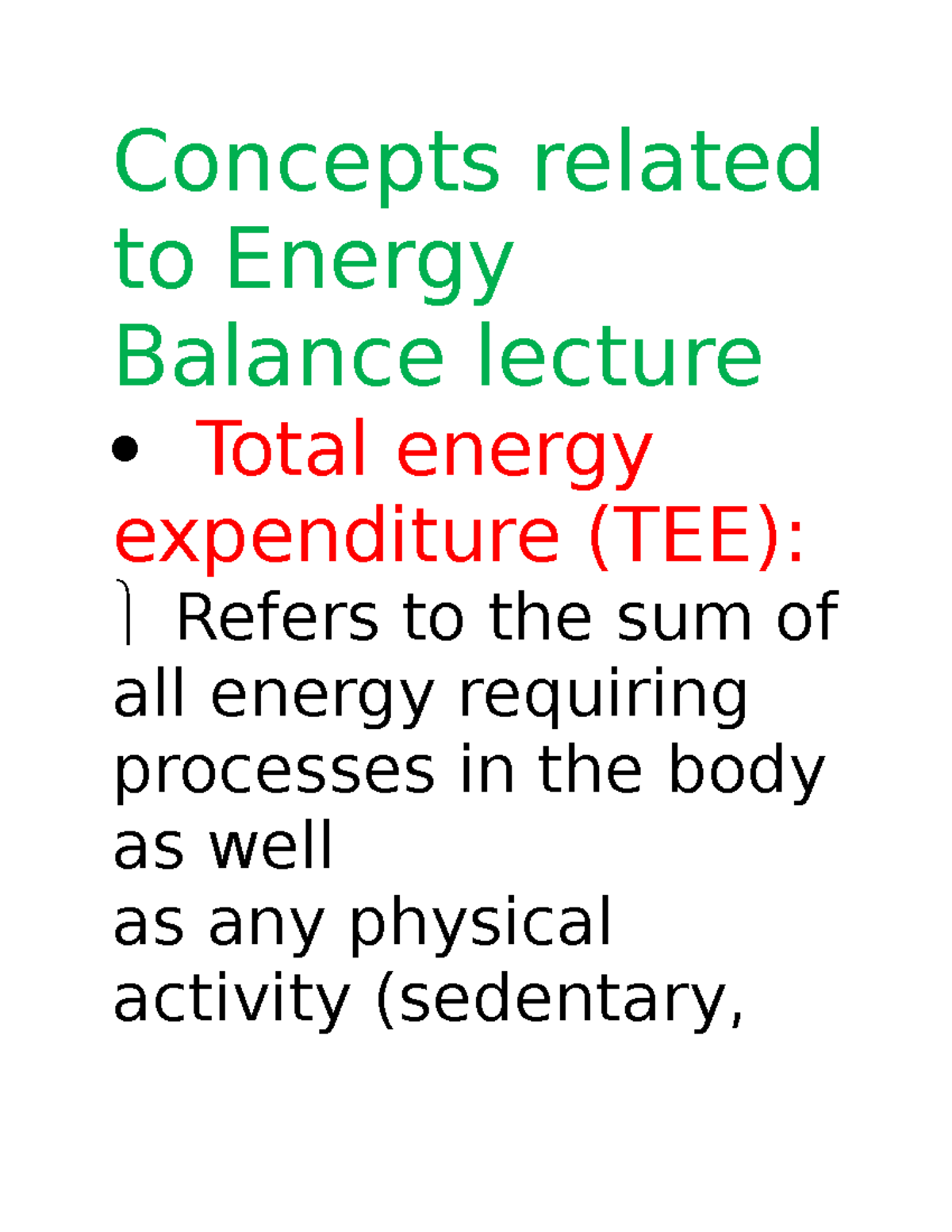 Concepts related to Energy Balance lecture

• Total energy expenditure (TEE):

⎫ Refers to the sum of all energy requiring processes in the body as well
as any physical activity (sedentary,